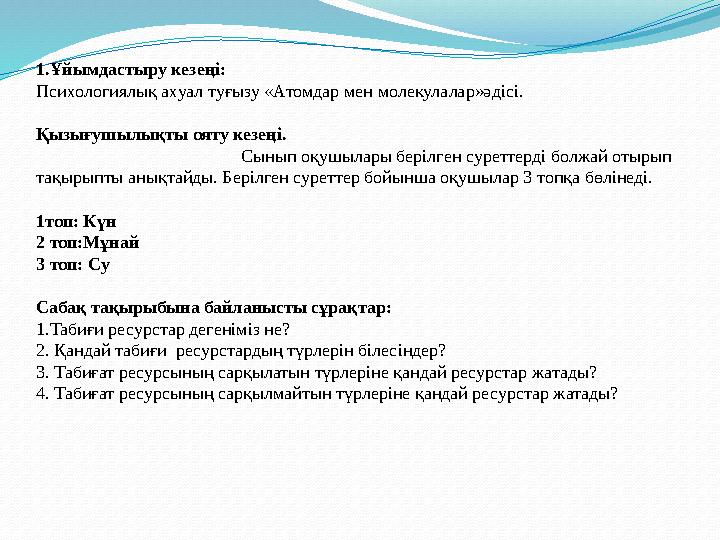 1.Ұйымдастыру кезеңі:
Психологиялық ахуал туғызу «Атомдар мен молекулалар»әдісі.

Қызығушылықты ояту кезеңі.
Сынып оқушылары берілген суреттерді болжай отырып тақырыпты анықтайды. Берілген суреттер бойынша оқушылар 3 топқа бөлінеді.

1топ: Күн
2 топ:Мұнай
3 топ: Су

Сабақ тақырыбына байланысты сұрақтар:
1.Табиғи ресурстар дегеніміз не?
2. Қандай табиғи ресурстардың түрлерін білесіндер?
3. Табиғат ресурсының сарқылатын түрлеріне қандай ресурстар жатады?
4. Табиғат ресурсының сарқылмайтын түрлеріне қандай ресурстар жатады?